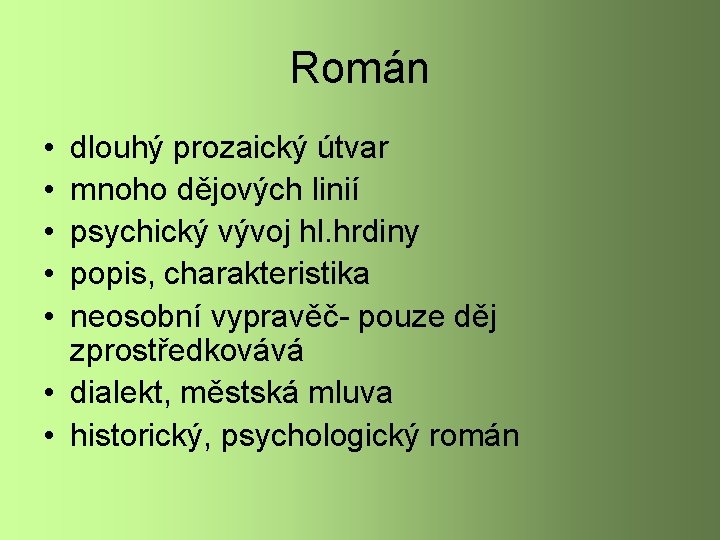 Román

• dlouhý prozaický útvar
• mnoho dějových linií
• psychický vývoj hl.hrdiny
• popis, charakteristika
• neosobní vypravěč- pouze děj zprostředkovává
• dialekt, městská mluva
• historický, psychologický román